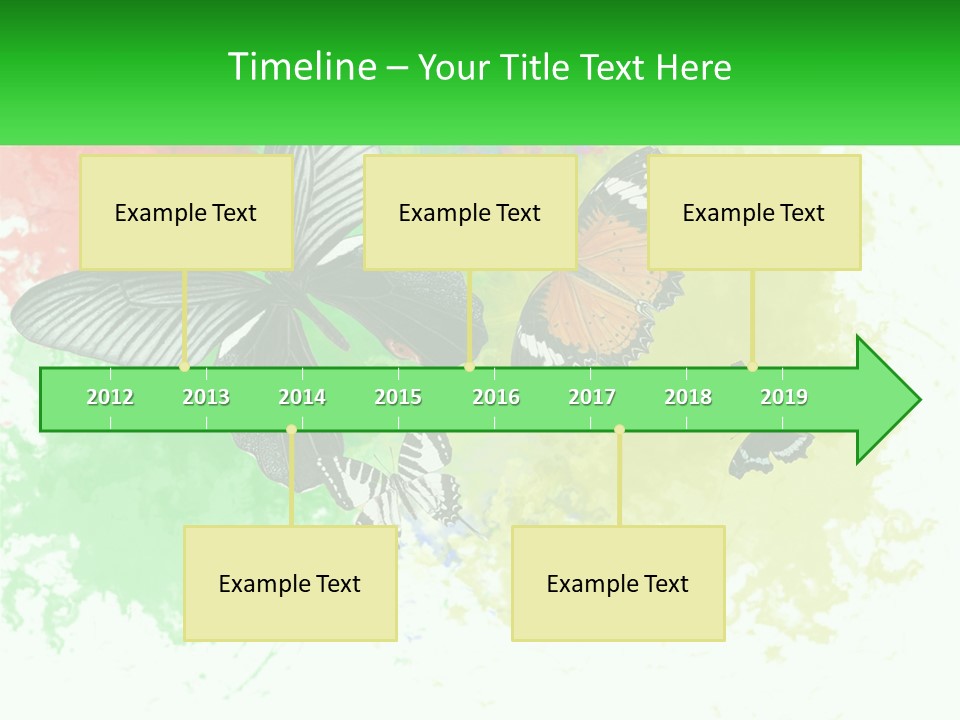 Timeline – Your Title Text Here

Example Text

Example Text

Example Text

2012 2013 2014 2015 2016 2017 2018 2019

Example Text

Example Text